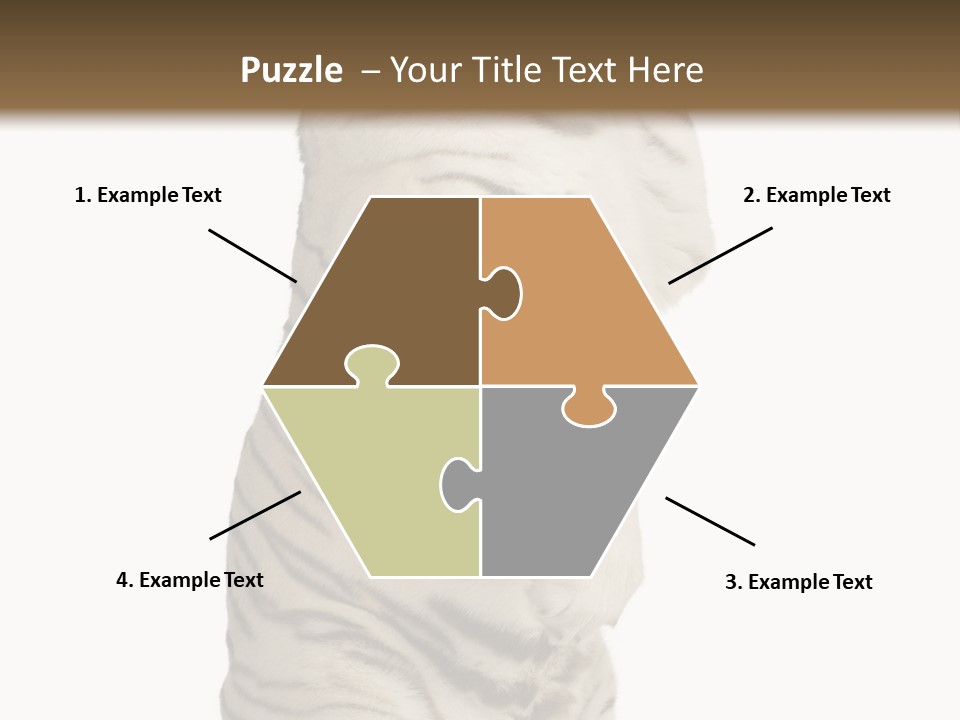 Puzzle – Your Title Text Here

1. Example Text

2. Example Text

4. Example Text

3. Example Text